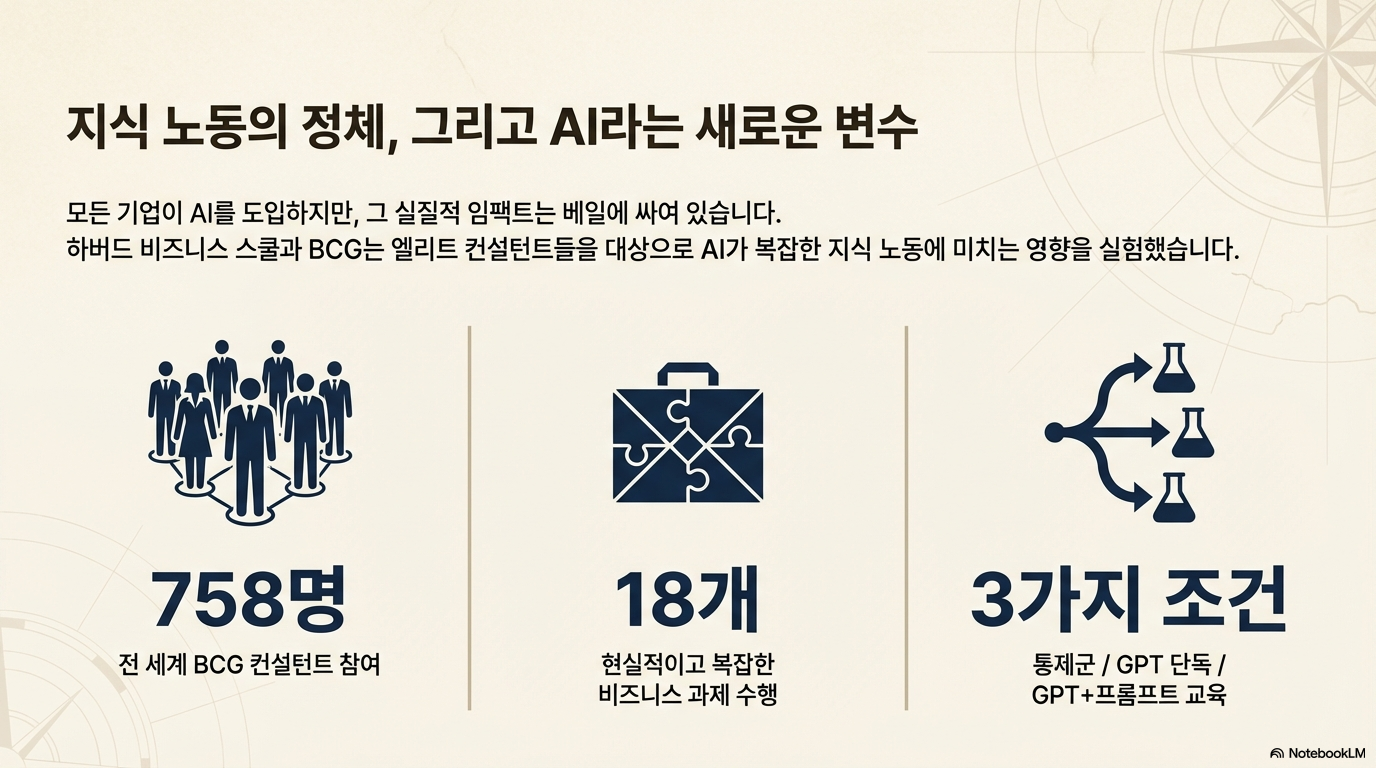 지식 노동의 정체, 그리고 AI라는 새로운 변수

모든 기업이 AI를 도입하지만, 그 실질적 임팩트는 베일에 싸여 있습니다.
하버드 비즈니스 스쿨과 BCG는 엘리트 컨설턴트들을 대상으로 AI가 복잡한 지식 노동에 미치는 영향을 실험했습니다.

758명
전 세계 BCG 컨설턴트 참여

18개
현실적이고 복잡한 비즈니스 과제 수행

3가지 조건
통제군 / GPT 단독 / GPT+프롬프트 교육

NotebookLM